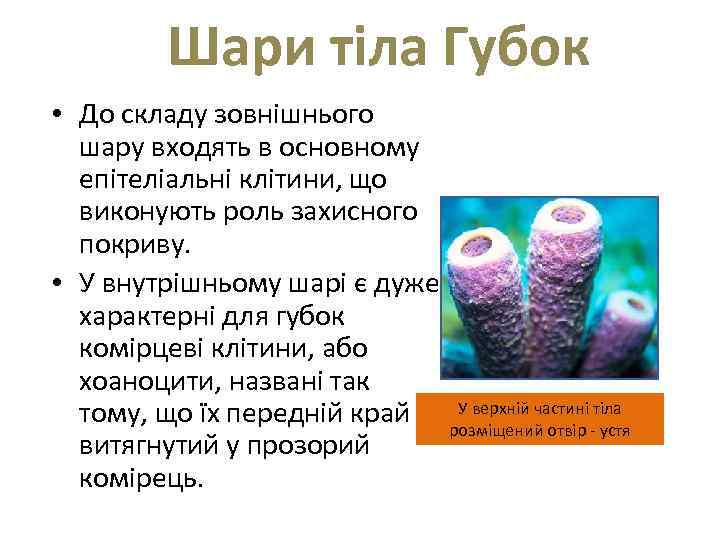 Шари тіла Губок

• До складу зовнішнього шару входять в основному епітеліальні клітини, що виконують роль захисного покриву.
• У внутрішньому шарі є дуже характерні для губок комірцеві клітини, або хоаноцити, названі так тому, що їх передній край витягнутий у прозорий комірець.

У верхній частині тіла розміщений отвір - устя